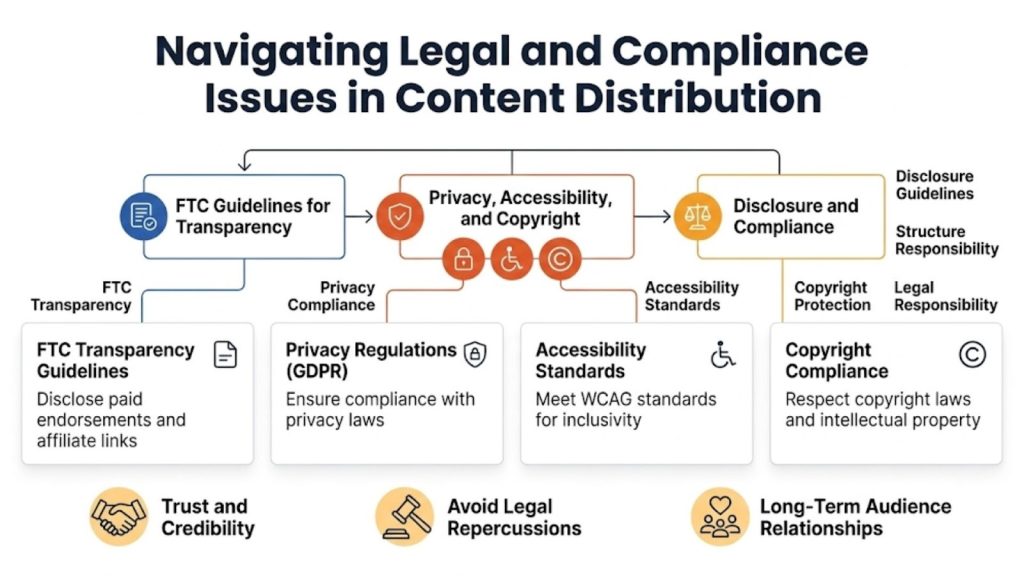 Navigating Legal and Compliance Issues in Content Distribution

FTC Guidelines for Transparency

Privacy, Accessibility, and Copyright

Disclosure and Compliance

Disclosure Guidelines

Structure Responsibility

FTC Transparency

Privacy Compliance

Accessibility Standards

Copyright Protection

Legal Responsibility

FTC Transparency Guidelines
Disclose paid endorsements and affiliate links

Privacy Regulations (GDPR)
Ensure compliance with privacy laws

Accessibility Standards
Meet WCAG standards for inclusivity

Copyright Compliance
Respect copyright laws and intellectual property

Trust and Credibility

Avoid Legal Repercussions

Long-Term Audience Relationships